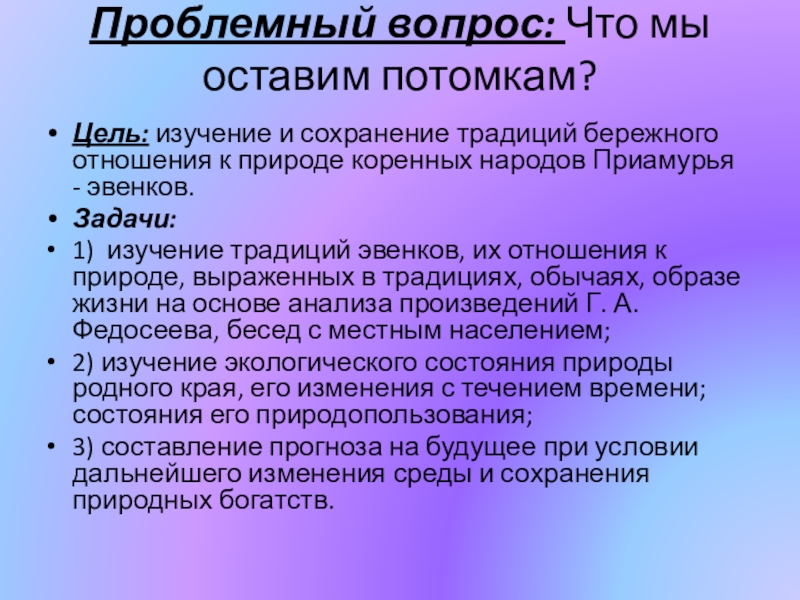 Проблемный вопрос: Что мы оставим потомкам?

• Цель: изучение и сохранение традиций бережного отношения к природе коренных народов Приамурья - эвенков.
• Задачи:
• 1) изучение традиций эвенков, их отношения к природе, выраженных в традициях, обычаях, образе жизни на основе анализа произведений Г. А. Федосеева, бесед с местным населением;
• 2) изучение экологического состояния природы родного края, его изменения с течением времени; состояния его природопользования;
• 3) составление прогноза на будущее при условии дальнейшего изменения среды и сохранения природных богатств.